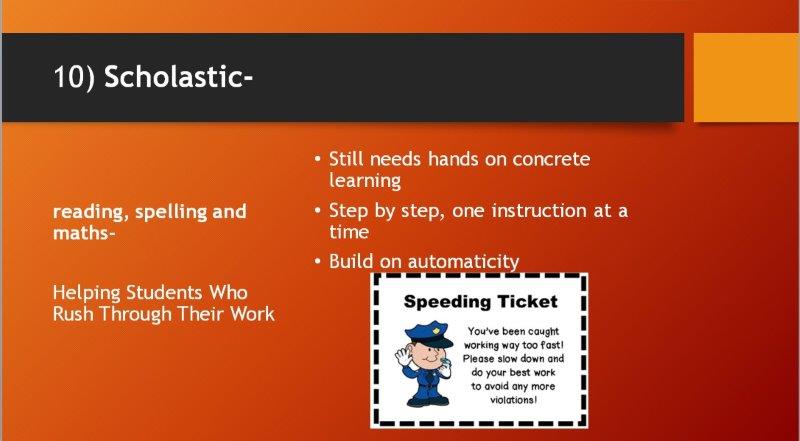 10) Scholastic-

reading, spelling and maths-

Helping Students Who Rush Through Their Work

• Still needs hands on concrete learning
• Step by step, one instruction at a time
• Build on automaticity

Speeding Ticket

You've been caught working way too fast! Please slow down and do your best work to avoid any more violations!